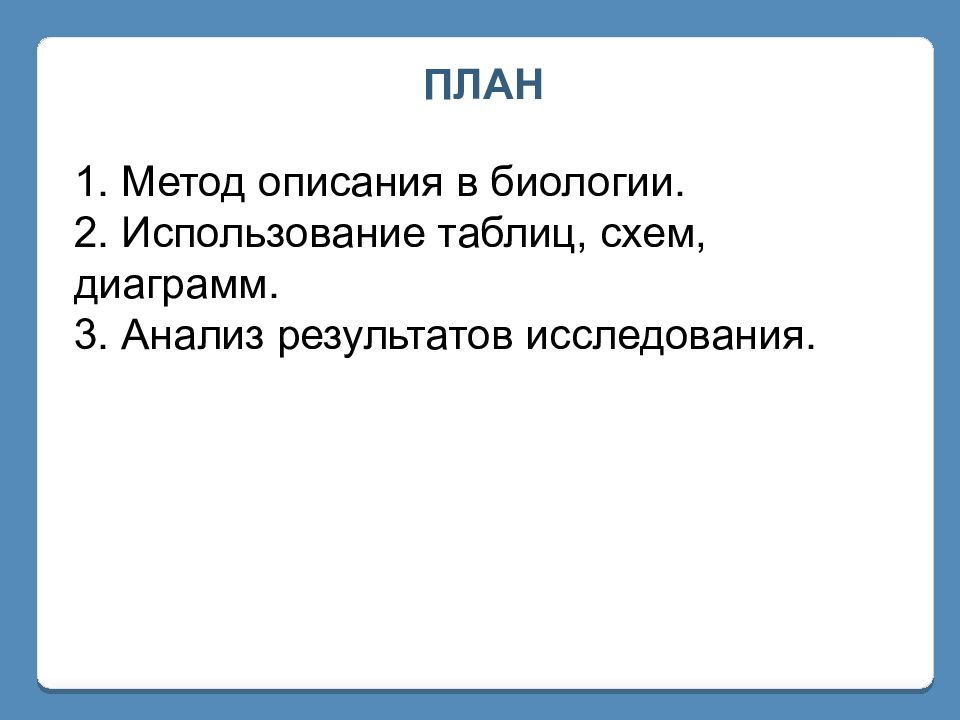 ПЛАН

1. Метод описания в биологии.
2. Использование таблиц, схем, диаграмм.
3. Анализ результатов исследования.